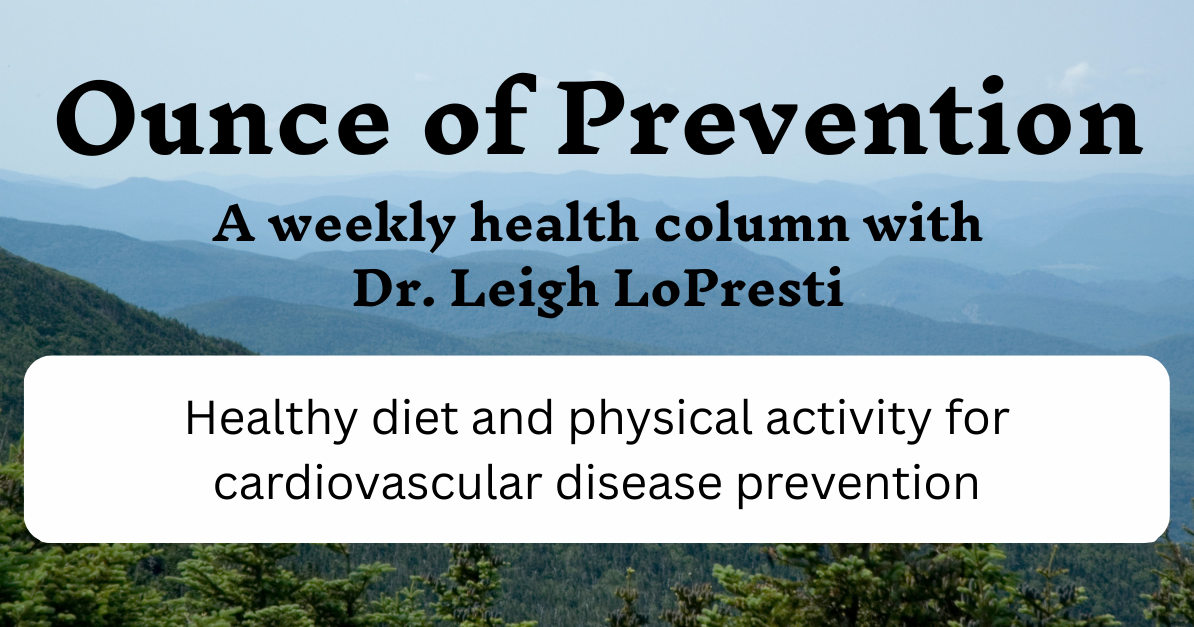 Ounce of Prevention

A weekly health column with
Dr. Leigh LoPresti

Healthy diet and physical activity for cardiovascular disease prevention